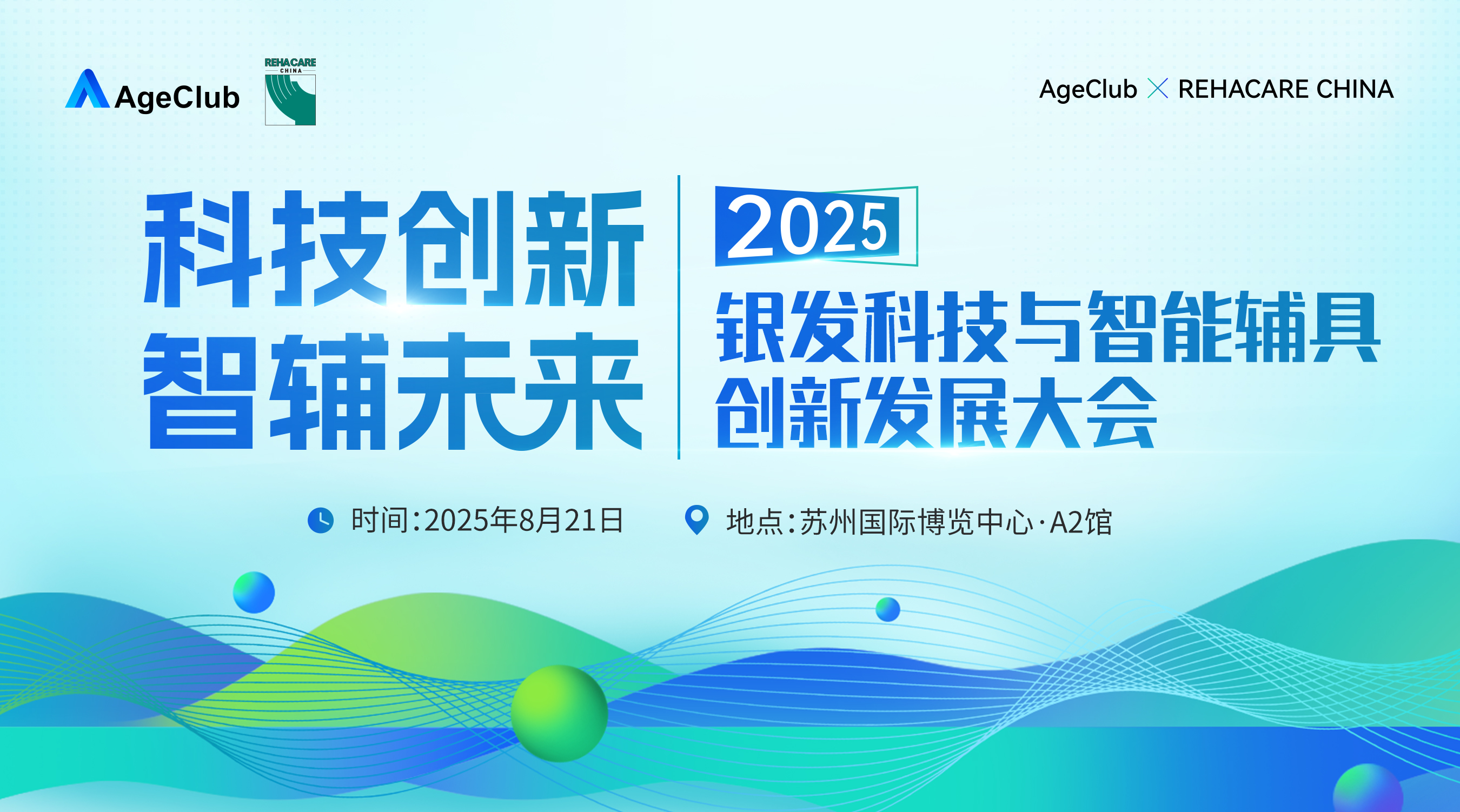 AgeClub

REHACARE CHINA

AgeClub × REHACARE CHINA

科技创新
智辅未来

2025
银发科技与智能辅具
创新发展大会

时间:2025年8月21日

地点:苏州国际博览中心·A2馆